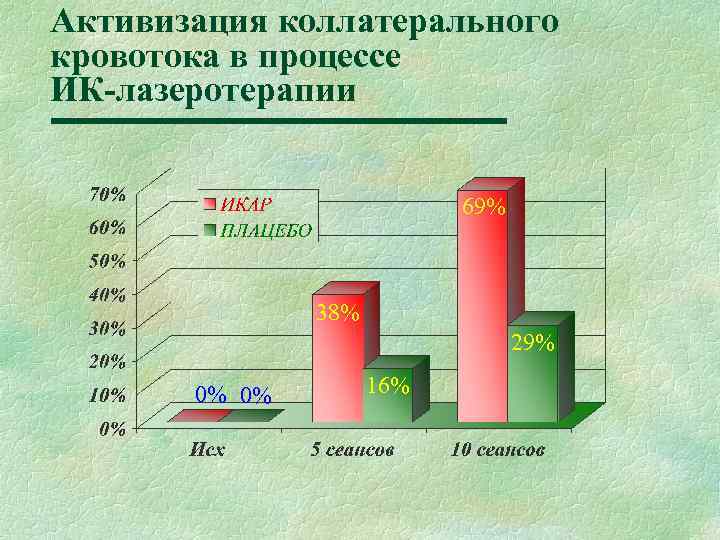 Активизация коллатерального кровотока в процессе ИК-лазеротерапии

70%
60%
50%
40%
30%
20%
10%
0%

ИКАР
ПЛАЦЕБО

0% 0%
38%
16%
69%
29%

Исх
5 сеансов
10 сеансов